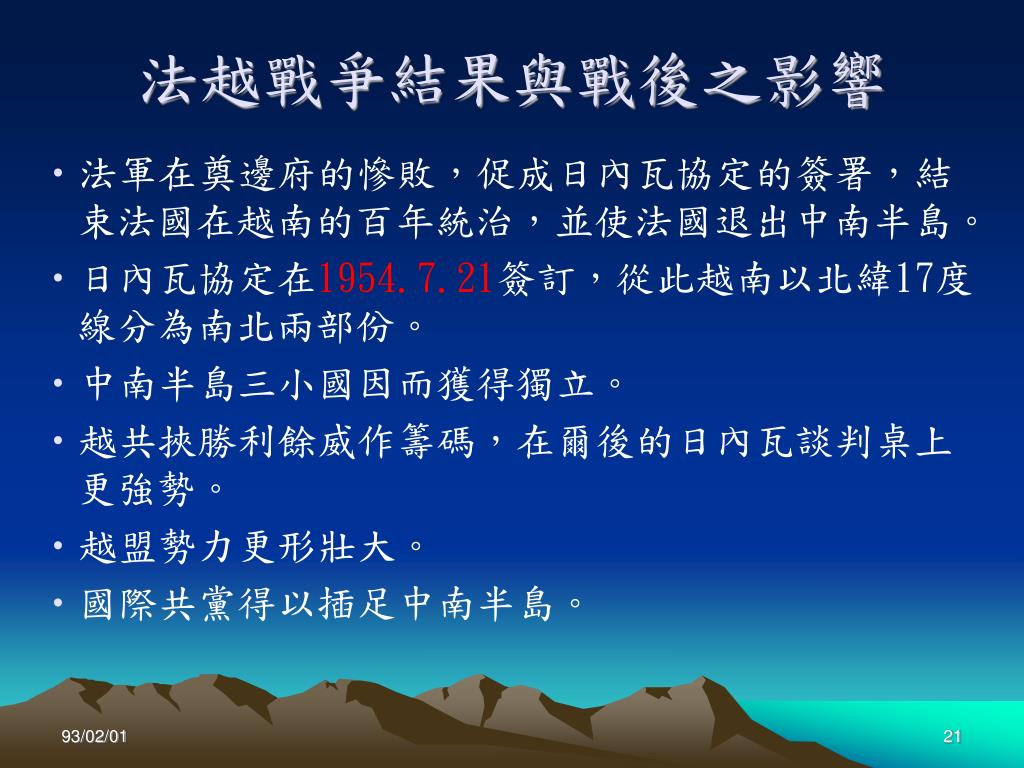 法越戰爭結果與戰後之影響

• 法軍在奠邊府的慘敗，促成日內瓦協定的簽署，結束法國在越南的百年統治，並使法國退出中南半島。
• 日內瓦協定在1954.7.21簽訂，從此越南以北緯17度線分為南北兩部份。
• 中南半島三小國因而獲得獨立。
• 越共挾勝利餘威作籌碼，在爾後的日內瓦談判桌上更強勢。
• 越盟勢力更形壯大。
• 國際共黨得以插足中南半島。

93/02/01

21